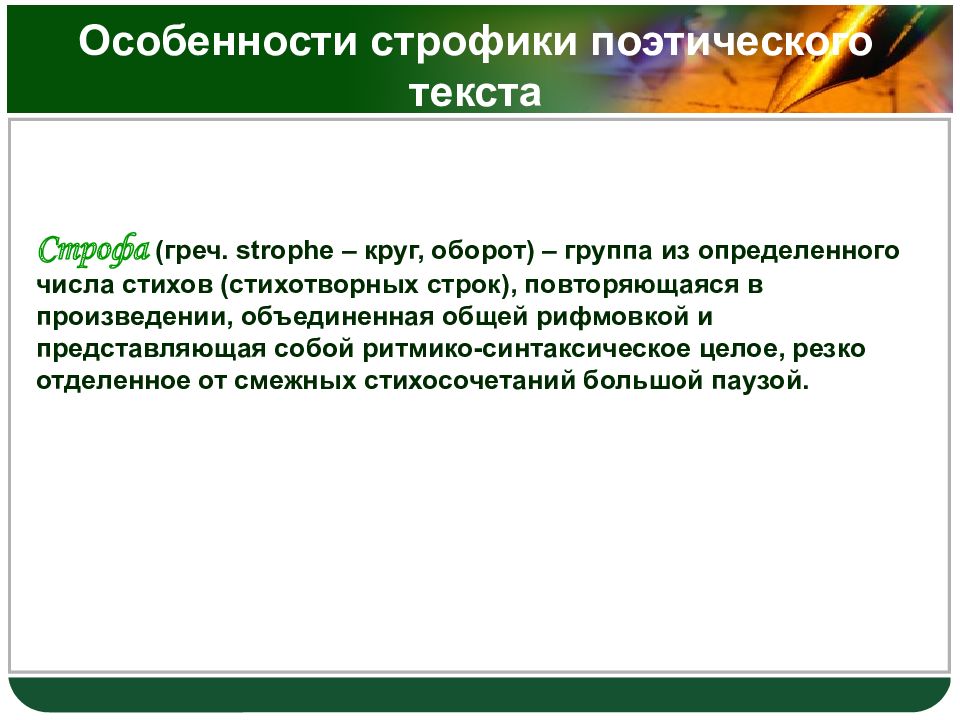 Особенности строфики поэтического текста

Строфа (греч. strophe – круг, оборот) – группа из определенного числа стихов (стихотворных строк), повторяющаяся в произведении, объединенная общей рифмовкой и представляющая собой ритмико-синтаксическое целое, резко отделенное от смежных стихосочетаний большой паузой.